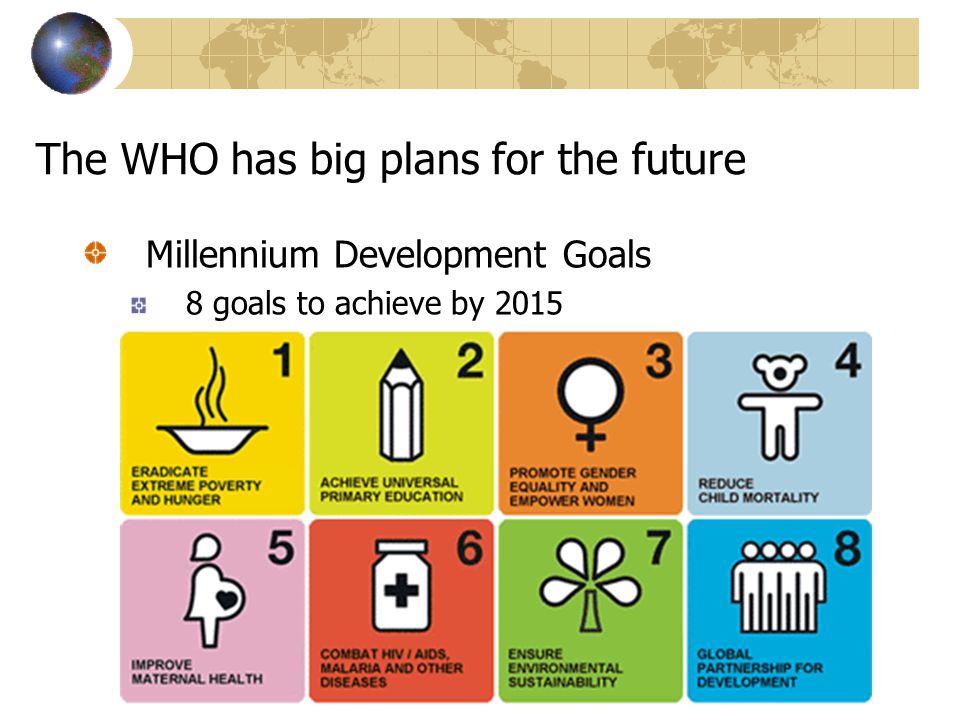 The WHO has big plans for the future

Millennium Development Goals

8 goals to achieve by 2015

1
ERADICATE EXTREME POVERTY AND HUNGER

2
ACHIEVE UNIVERSAL PRIMARY EDUCATION

3
PROMOTE GENDER EQUALITY AND EMPOWER WOMEN

4
REDUCE CHILD MORTALITY

5
IMPROVE MATERNAL HEALTH

6
COMBAT HIV / AIDS, MALARIA AND OTHER DISEASES

7
ENSURE ENVIRONMENTAL SUSTAINABILITY

8
GLOBAL PARTNERSHIP FOR DEVELOPMENT